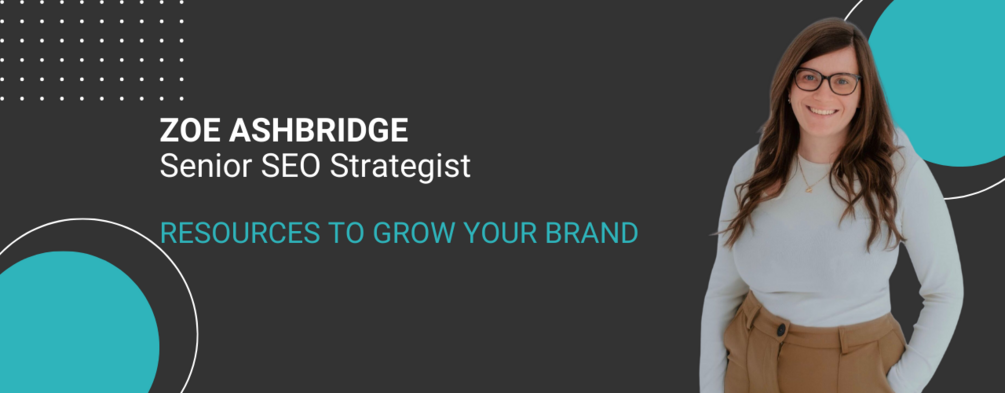 ZOE ASHBRIDGE
Senior SEO Strategist

RESOURCES TO GROW YOUR BRAND